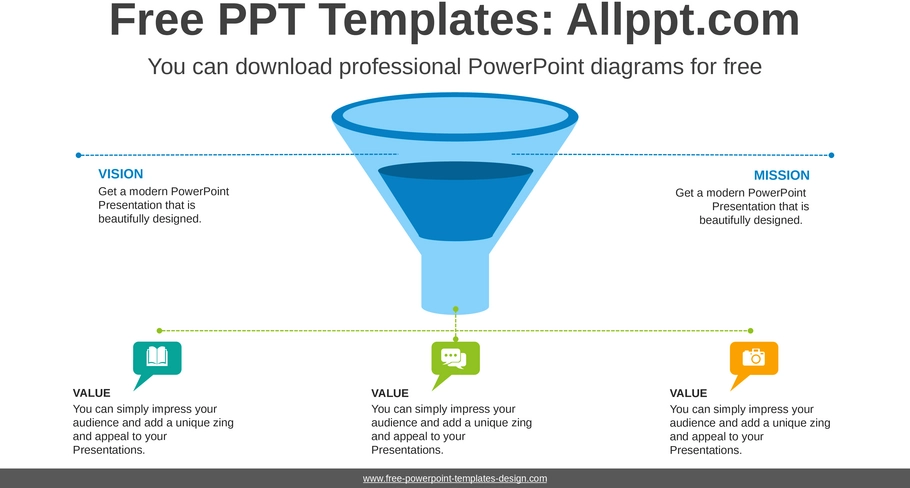 Free PPT Templates: Allppt.com

You can download professional PowerPoint diagrams for free

VISION
Get a modern PowerPoint Presentation that is beautifully designed.

MISSION
Get a modern PowerPoint Presentation that is beautifully designed.

VALUE
You can simply impress your audience and add a unique zing and appeal to your Presentations.

VALUE
You can simply impress your audience and add a unique zing and appeal to your Presentations.

VALUE
You can simply impress your audience and add a unique zing and appeal to your Presentations.

www.free-powerpoint-templates-design.com